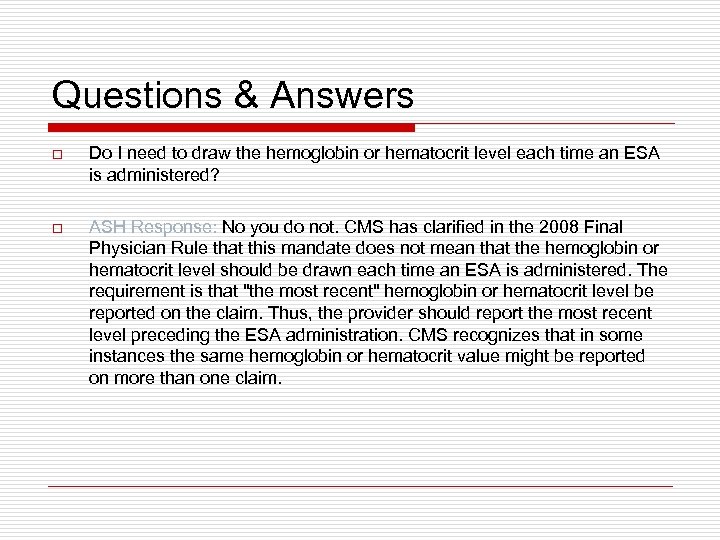 Questions & Answers

□ Do I need to draw the hemoglobin or hematocrit level each time an ESA is administered?

□ ASH Response: No you do not. CMS has clarified in the 2008 Final Physician Rule that this mandate does not mean that the hemoglobin or hematocrit level should be drawn each time an ESA is administered. The requirement is that "the most recent" hemoglobin or hematocrit level be reported on the claim. Thus, the provider should report the most recent level preceding the ESA administration. CMS recognizes that in some instances the same hemoglobin or hematocrit value might be reported on more than one claim.